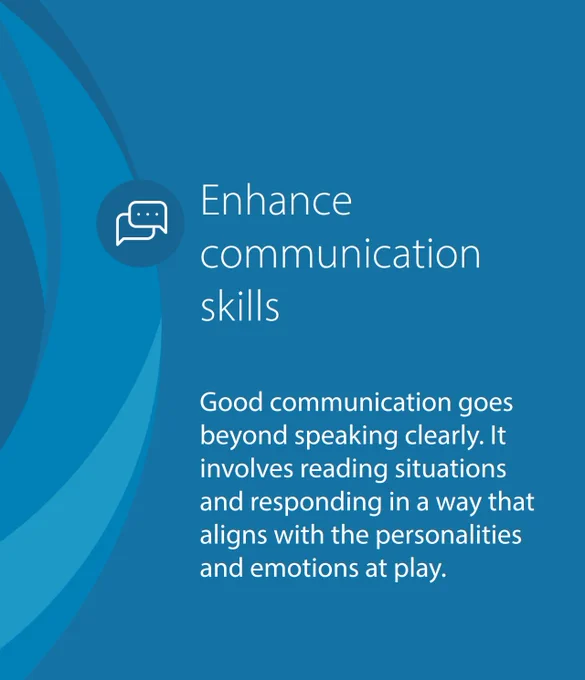 Enhance communication skills

Good communication goes beyond speaking clearly. It involves reading situations and responding in a way that aligns with the personalities and emotions at play.